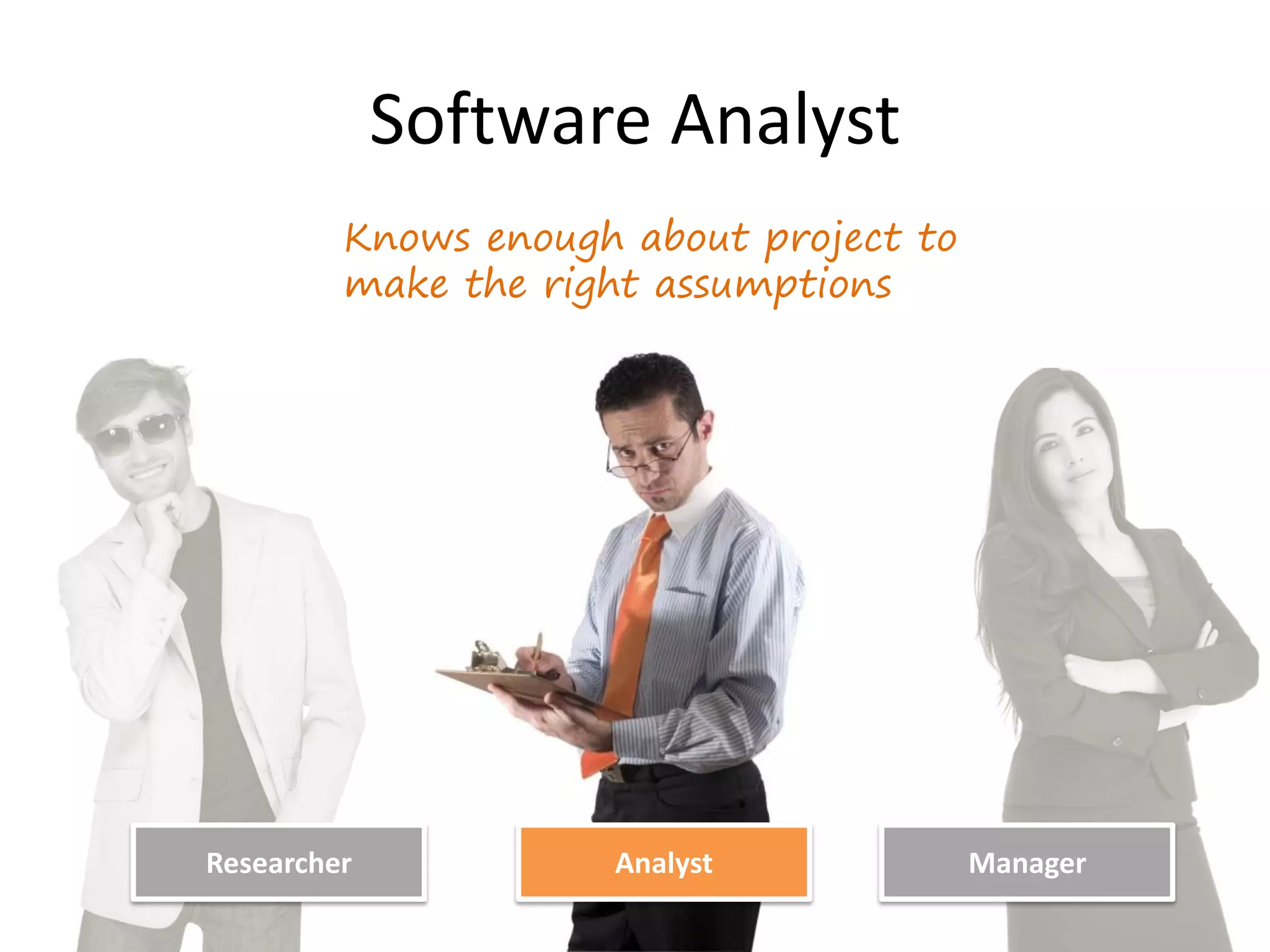 Software Analyst

Knows enough about project to make the right assumptions

Researcher

Analyst

Manager